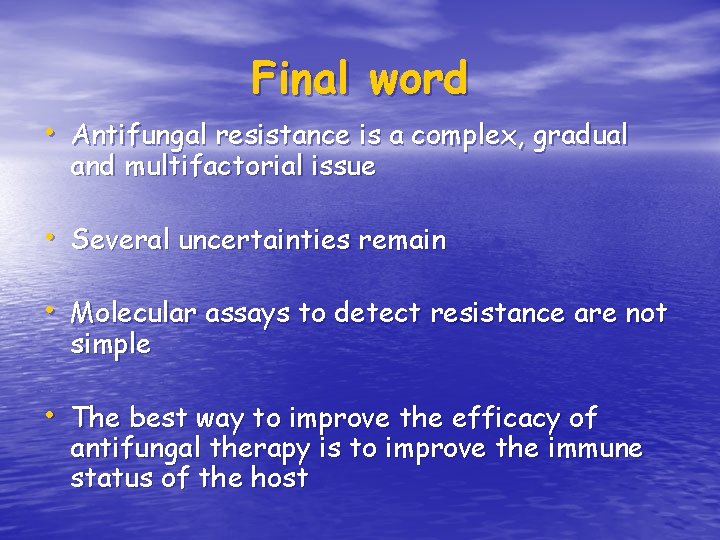 Final word

• Antifungal resistance is a complex, gradual and multifactorial issue

• Several uncertainties remain

• Molecular assays to detect resistance are not simple

• The best way to improve the efficacy of antifungal therapy is to improve the immune status of the host